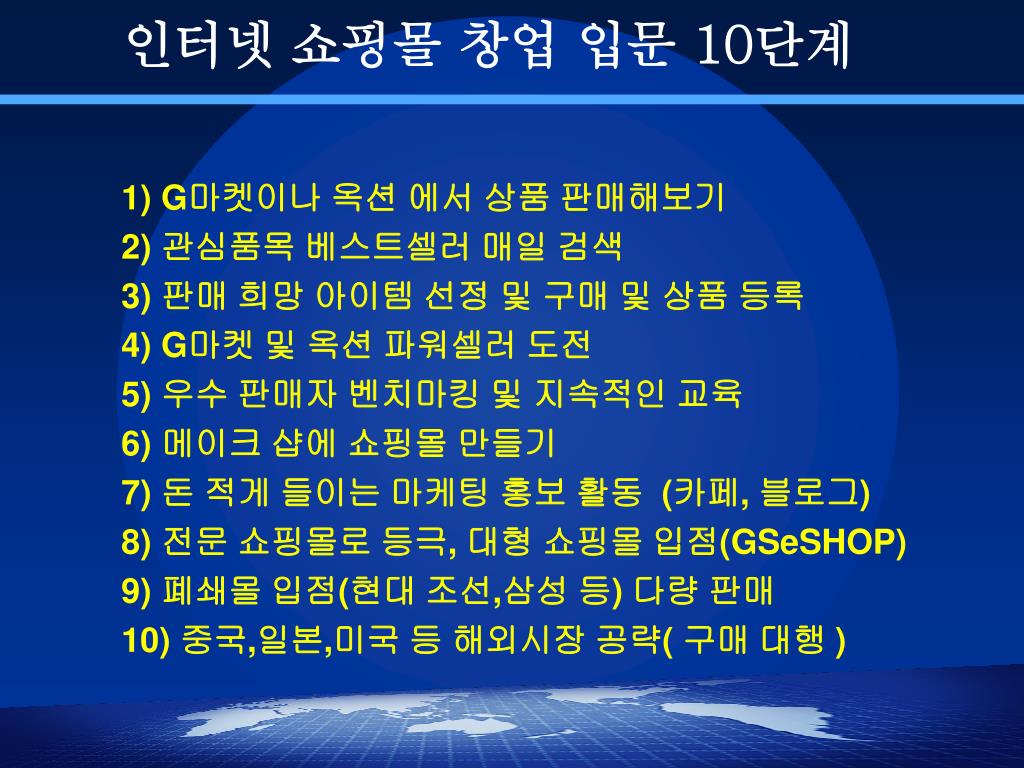 인터넷 쇼핑몰 창업 입문 10단계

1) G마켓이나 옥션 에서 상품 판매해보기
2) 관심품목 베스트셀러 매일 검색
3) 판매 희망 아이템 선정 및 구매 및 상품 등록
4) G마켓 및 옥션 파워셀러 도전
5) 우수 판매자 벤치마킹 및 지속적인 교육
6) 메이크 샵에 쇼핑몰 만들기
7) 돈 적게 들이는 마케팅 홍보 활동 (카페, 블로그)
8) 전문 쇼핑몰로 등극, 대형 쇼핑몰 입점(GSeSHOP)
9) 폐쇄몰 입점(현대 조선,삼성 등) 다량 판매
10) 중국,일본,미국 등 해외시장 공략( 구매 대행 )